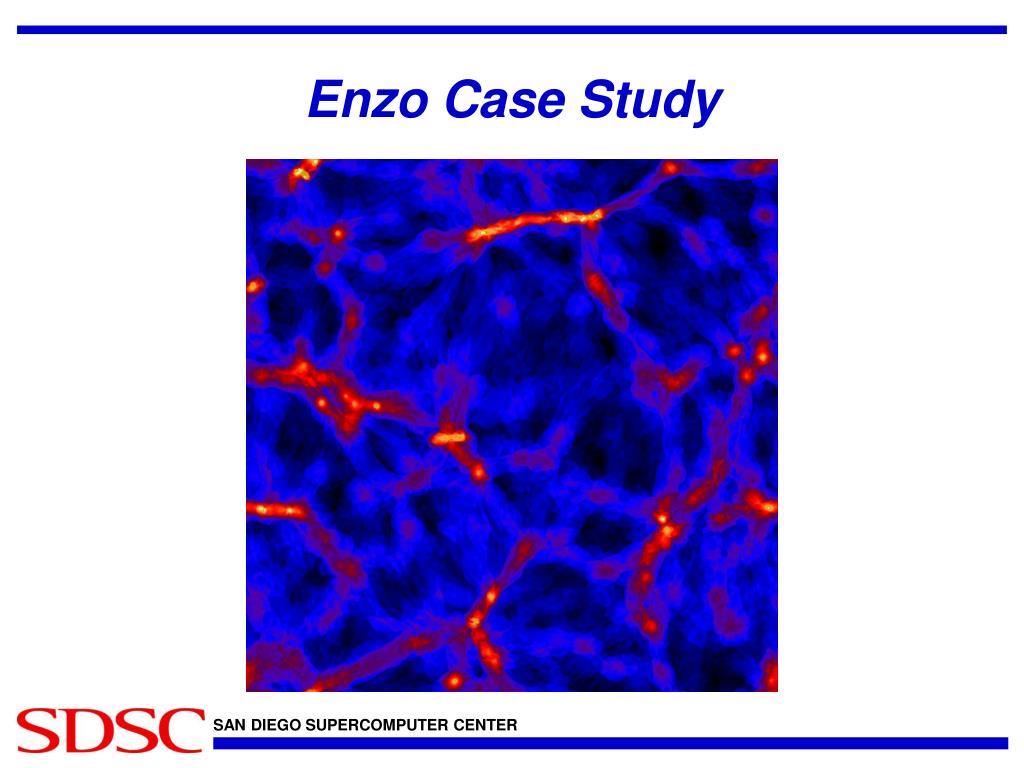 Enzo Case Study

SDSC SAN DIEGO SUPERCOMPUTER CENTER